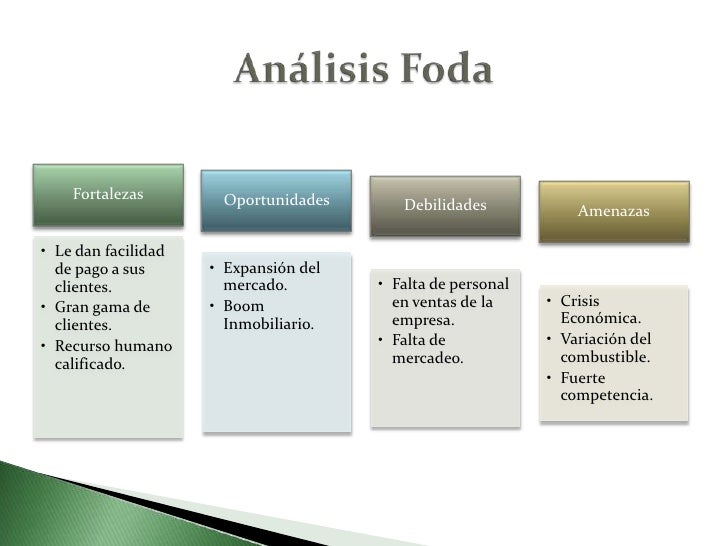 Análisis Foda

Fortalezas

• Le dan facilidad de pago a sus clientes.
• Gran gama de clientes.
• Recurso humano calificado.

Oportunidades

• Expansión del mercado.
• Boom Inmobiliario.

Debilidades

• Falta de personal en ventas de la empresa.
• Falta de mercadeo.

Amenazas

• Crisis Económica.
• Variación del combustible.
• Fuerte competencia.